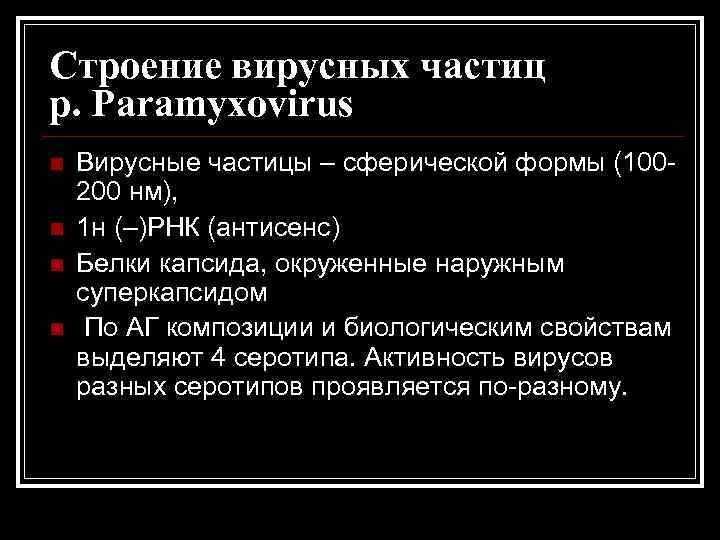 Строение вирусных частиц р. Paramyxovirus

Вирусные частицы – сферической формы (100-200 нм),

1н (–)РНК (антисенс)

Белки капсида, окруженные наружным суперкапсидом

По АГ композиции и биологическим свойствам выделяют 4 серотипа. Активность вирусов разных серотипов проявляется по-разному.